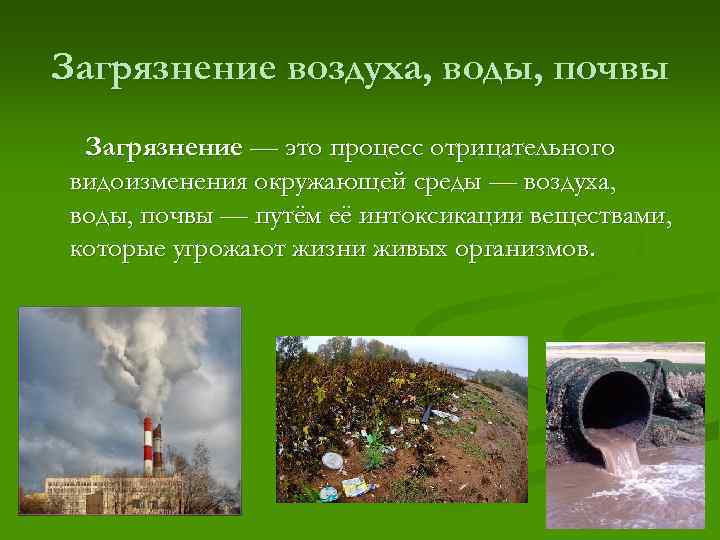 Загрязнение воздуха, воды, почвы

Загрязнение — это процесс отрицательного видоизменения окружающей среды — воздуха, воды, почвы — путём её интоксикации веществами, которые угрожают жизни живых организмов.